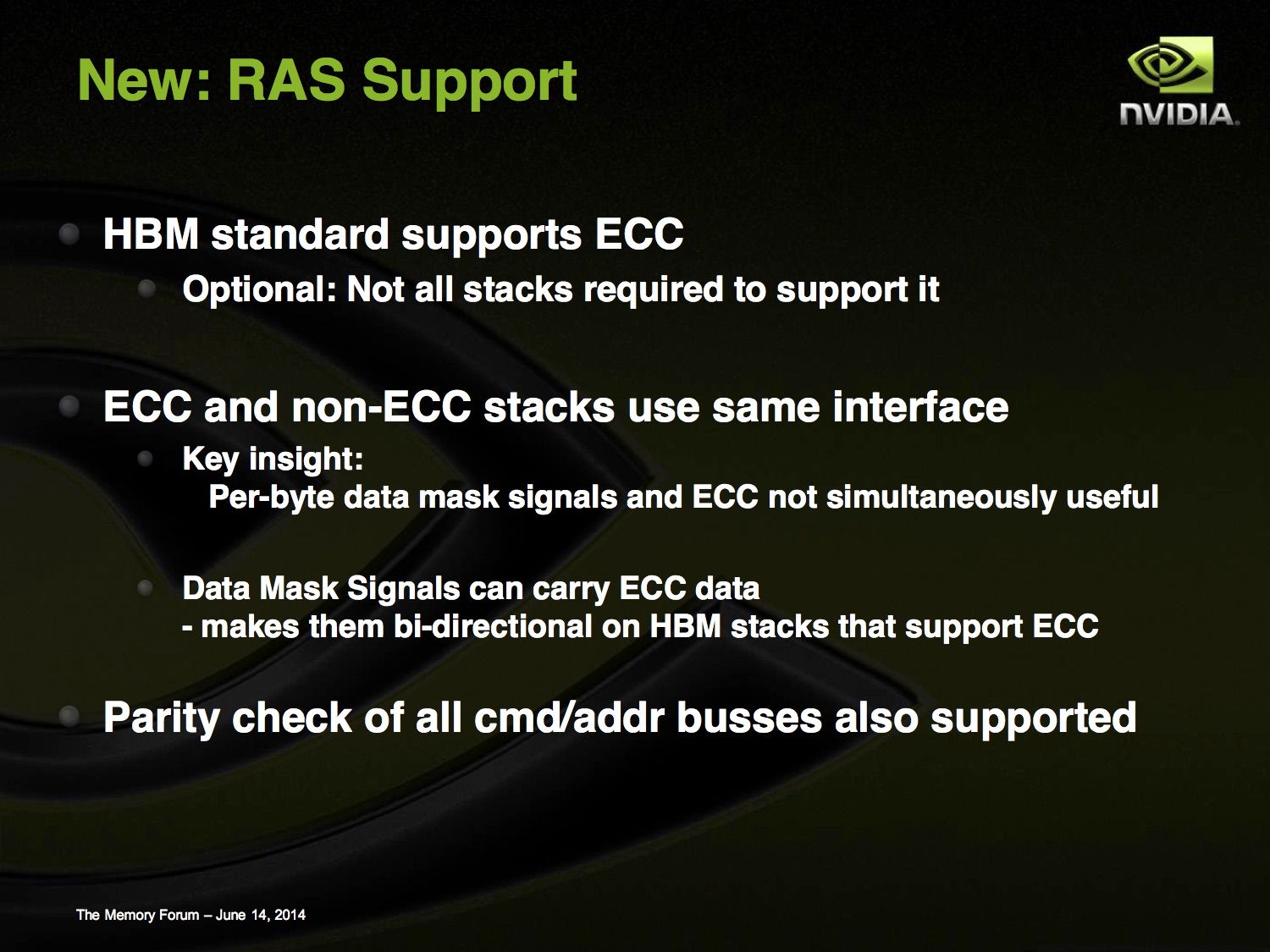 New: RAS Support

NVIDIA.

HBM standard supports ECC

Optional: Not all stacks required to support it

ECC and non-ECC stacks use same interface

Key insight:
Per-byte data mask signals and ECC not simultaneously useful

Data Mask Signals can carry ECC data
- makes them bi-directional on HBM stacks that support ECC

Parity check of all cmd/addr busses also supported

The Memory Forum – June 14, 2014